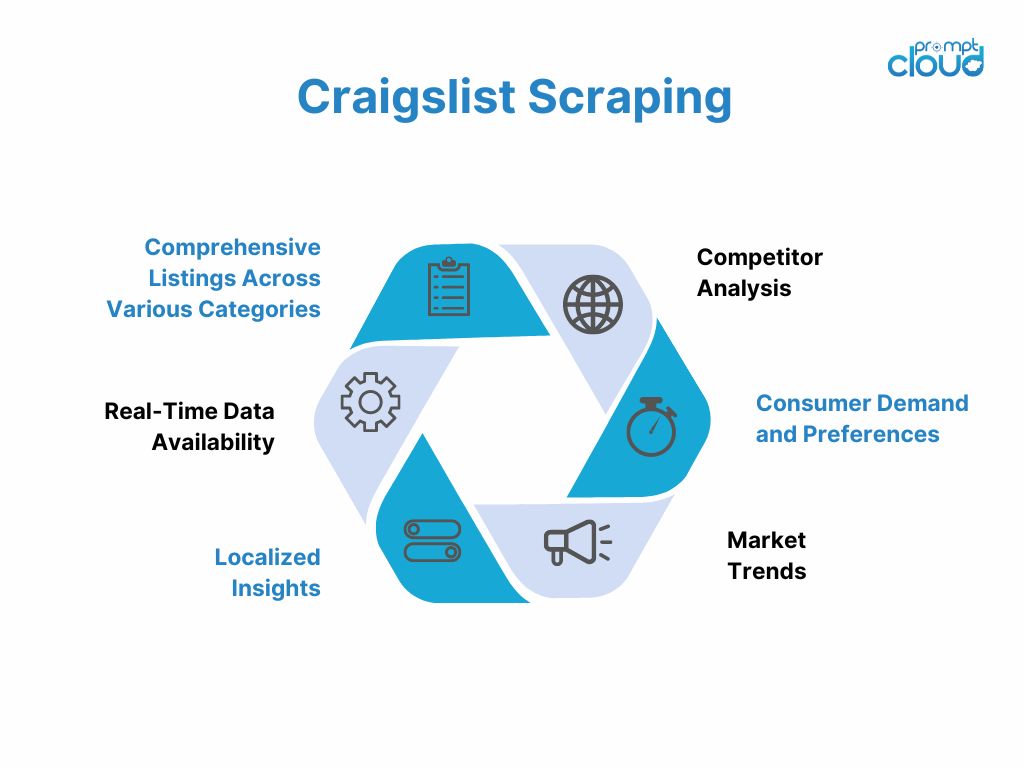 prompt cloud

Craigslist Scraping

Comprehensive Listings Across Various Categories

Competitor Analysis

Real-Time Data Availability

Consumer Demand and Preferences

Localized Insights

Market Trends